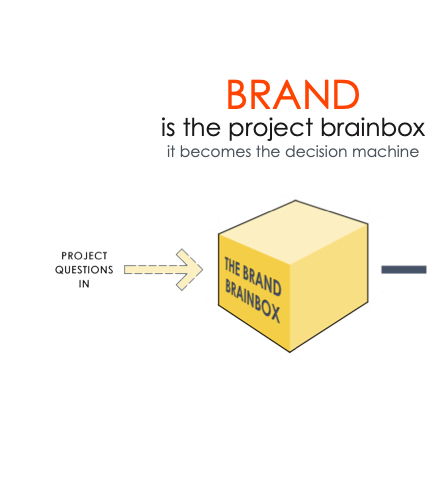 BRAND
is the project brainbox
it becomes the decision machine

PROJECT QUESTIONS IN

THE BRAND BRAINBOX